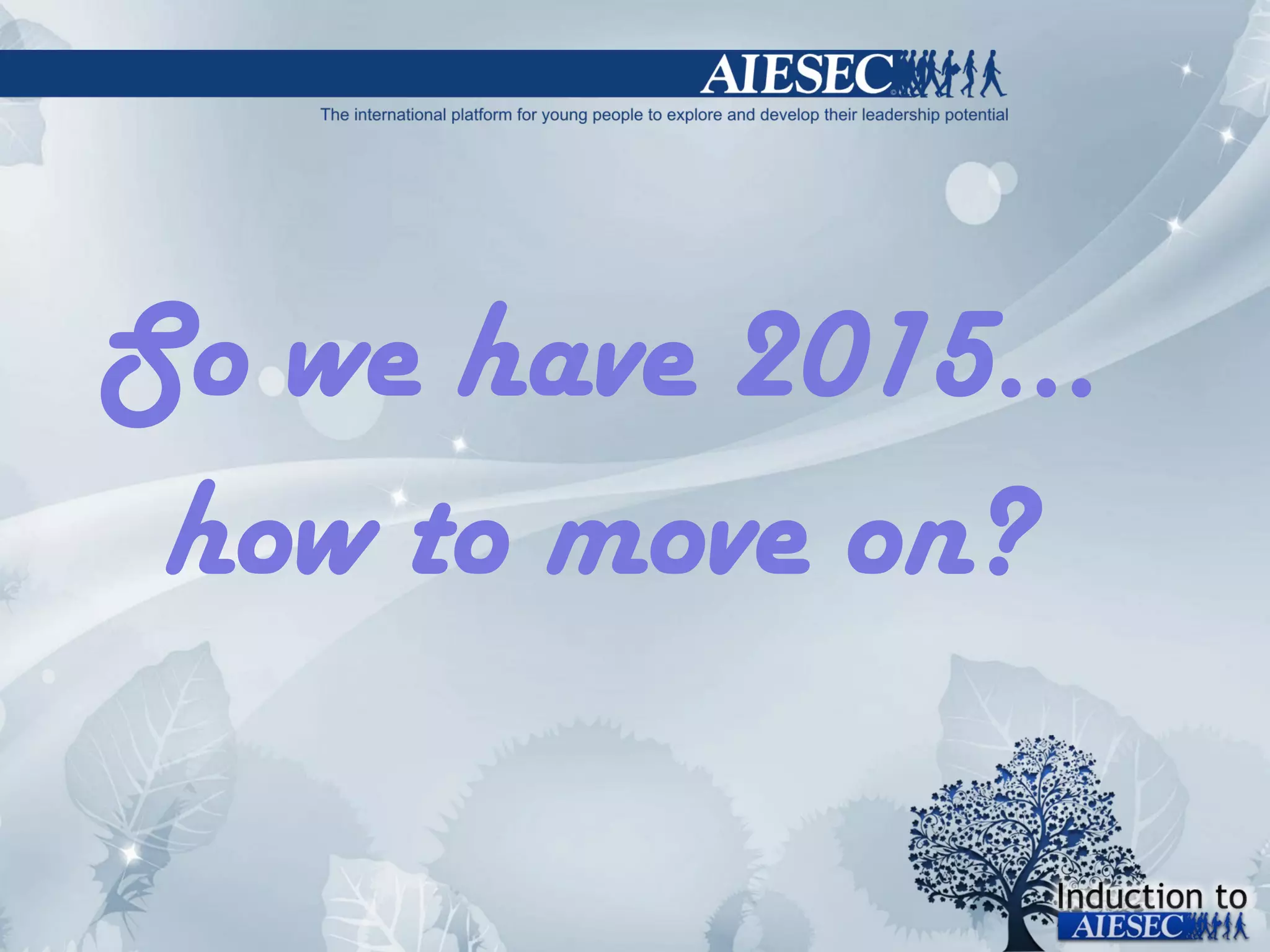 AIESEC
The international platform for young people to explore and develop their leadership potential

So we have 2015…
how to move on?

Induction to
AIESEC